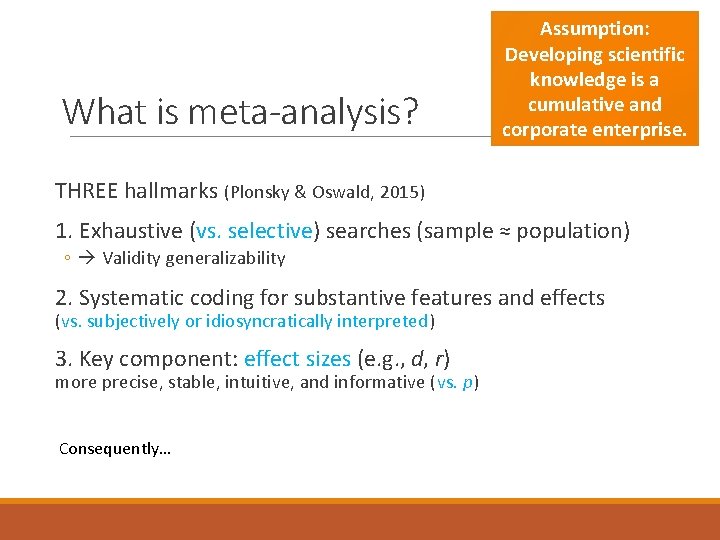 Assumption: Developing scientific knowledge is a cumulative and corporate enterprise.

What is meta-analysis?

THREE hallmarks (Plonsky & Oswald, 2015)

1. Exhaustive (vs. selective) searches (sample ≈ population)

◦ → Validity generalizability

2. Systematic coding for substantive features and effects (vs. subjectively or idiosyncratically interpreted)

3. Key component: effect sizes (e.g., $d$, $r$)
more precise, stable, intuitive, and informative (vs. $p$)

Consequently…